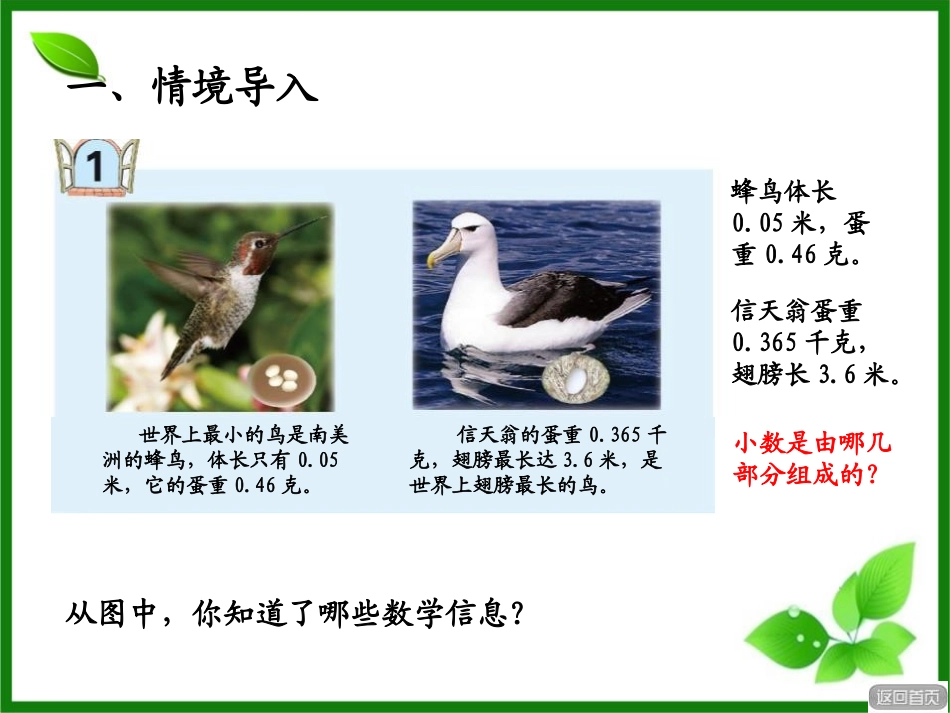 一、情境导入

1

世界上最小的鸟是南美洲的蜂鸟，体长只有 0.05 米，它的蛋重 0.46 克。

信天翁的蛋重 0.365 千克，翅膀最长达 3.6 米，是世界上翅膀最长的鸟。

蜂鸟体长 0.05 米，蛋重 0.46 克。

信天翁蛋重 0.365 千克，翅膀长 3.6 米。

小数是由哪几部分组成的？

从图中，你知道了哪些数学信息？

返回首页